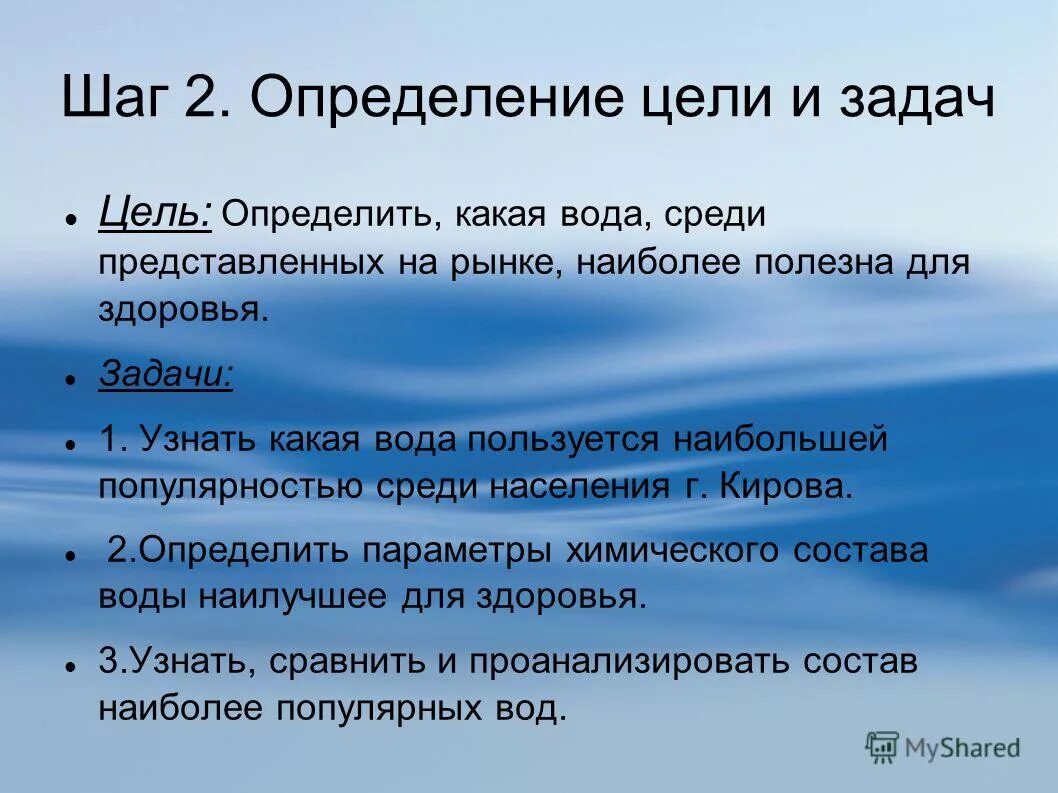 Шаг 2. Определение цели и задач

- Цель: Определить, какая вода, среди представленных на рынке, наиболее полезна для здоровья.
- Задачи:
- 1. Узнать какая вода пользуется наибольшей популярностью среди населения г. Кирова.
- 2.Определить параметры химического состава воды наилучшее для здоровья.
- 3.Узнать, сравнить и проанализировать состав наиболее популярных вод.

MyShared